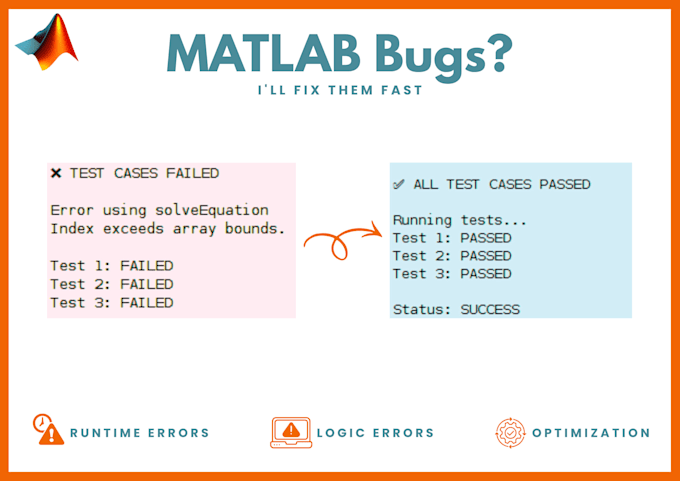 MATLAB Bugs?

I'LL FIX THEM FAST

✖ TEST CASES FAILED

Error using solveEquation
Index exceeds array bounds.

Test 1: FAILED
Test 2: FAILED
Test 3: FAILED

✔ ALL TEST CASES PASSED

Running tests...
Test 1: PASSED
Test 2: PASSED
Test 3: PASSED

Status: SUCCESS

RUNTIME ERRORS

LOGIC ERRORS

OPTIMIZATION